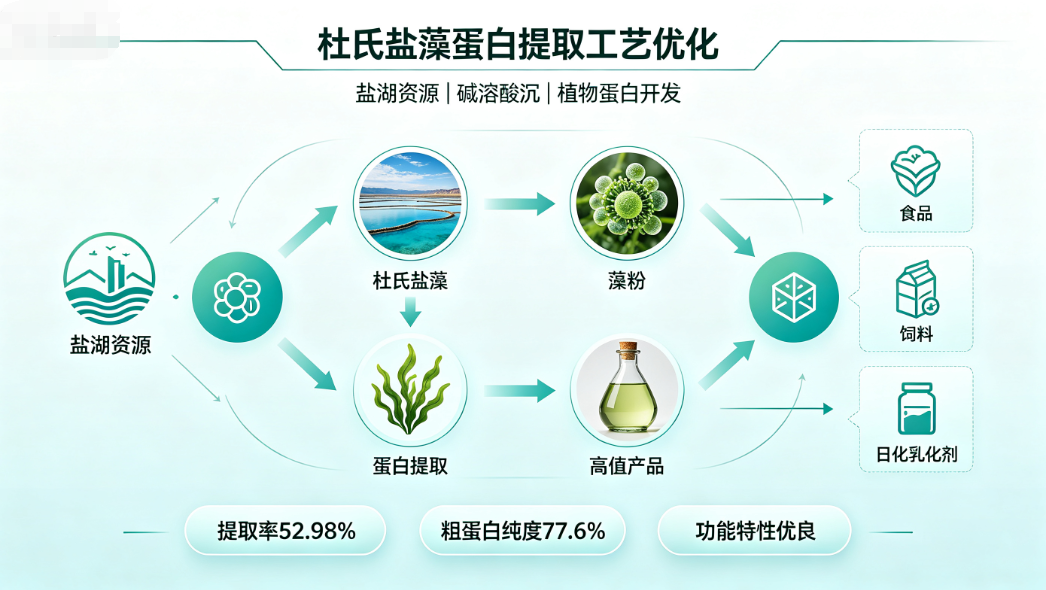 杜氏盐藻蛋白提取工艺优化

盐湖资源 | 碱溶酸沉 | 植物蛋白开发

盐湖资源

杜氏盐藻

藻粉

蛋白提取

高值产品

食品

饲料

日化乳化剂

提取率52.98%

粗蛋白纯度77.6%

功能特性优良